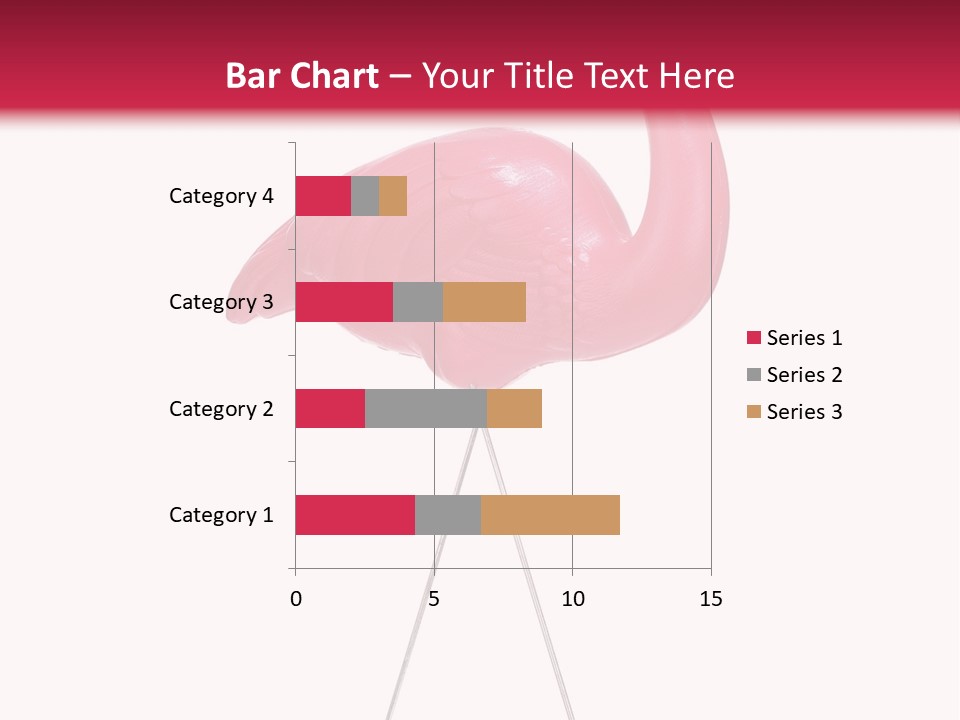 Bar Chart – Your Title Text Here

Category 4
Category 3
Category 2
Category 1

0
5
10
15

Series 1
Series 2
Series 3